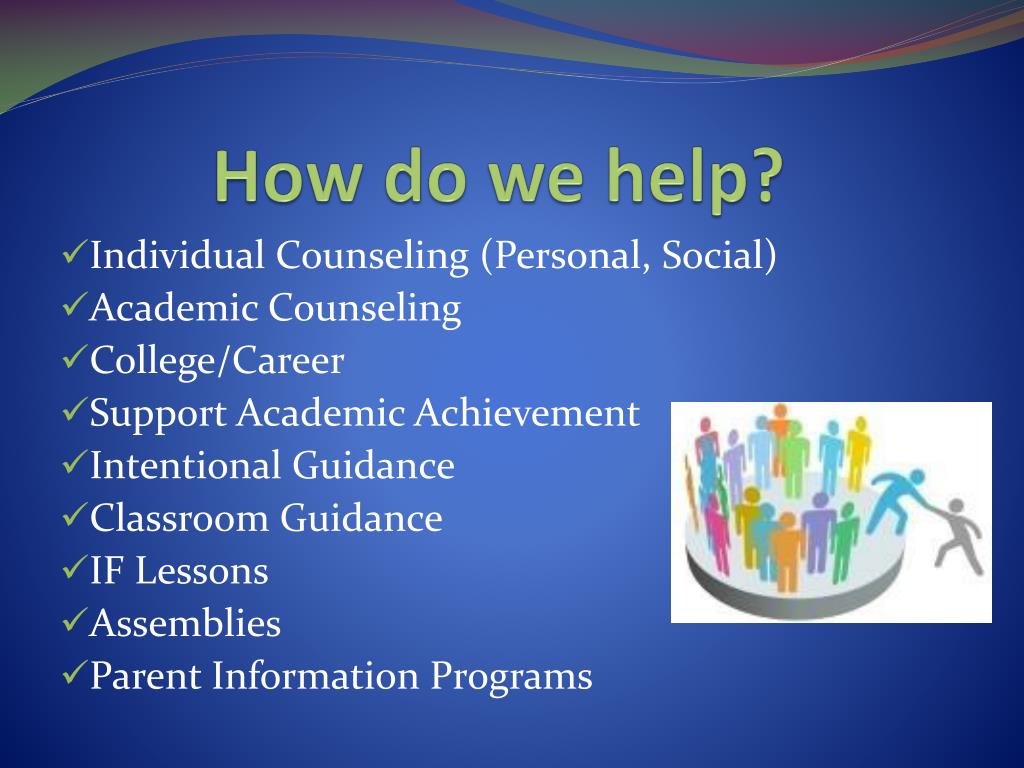 How do we help?

✓Individual Counseling (Personal, Social)
✓Academic Counseling
✓College/Career
✓Support Academic Achievement
✓Intentional Guidance
✓Classroom Guidance
✓IF Lessons
✓Assemblies
✓Parent Information Programs